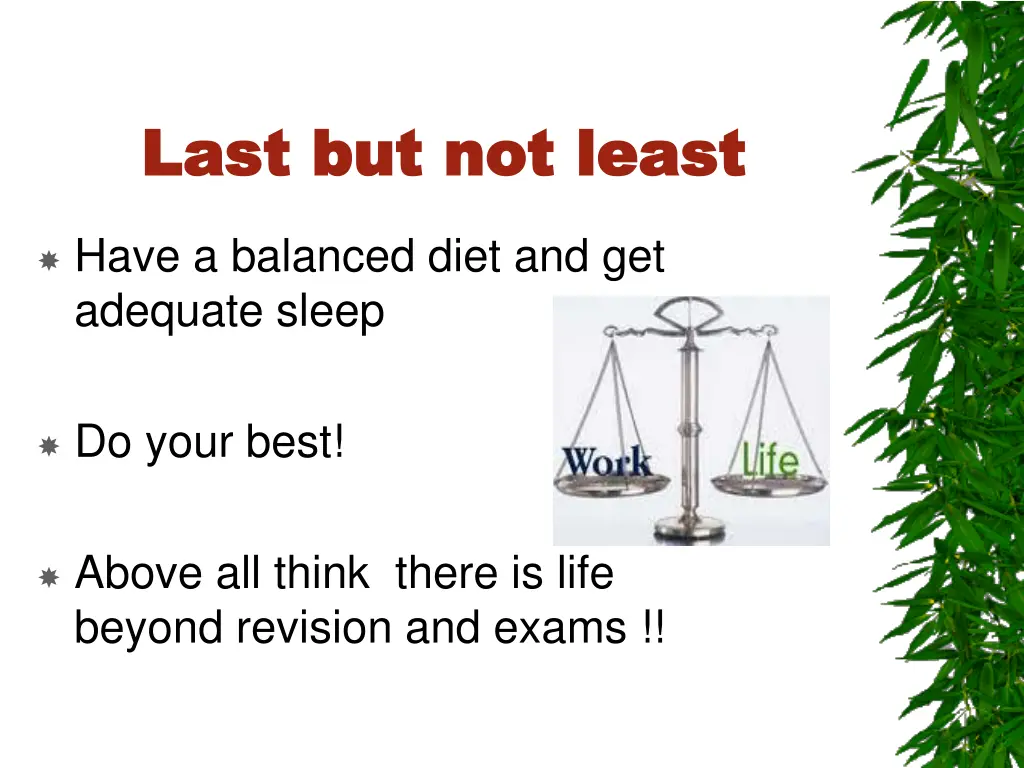 Last but not least

Have a balanced diet and get adequate sleep

Do your best!

Above all think  there is life beyond revision and exams !!

Work

Life